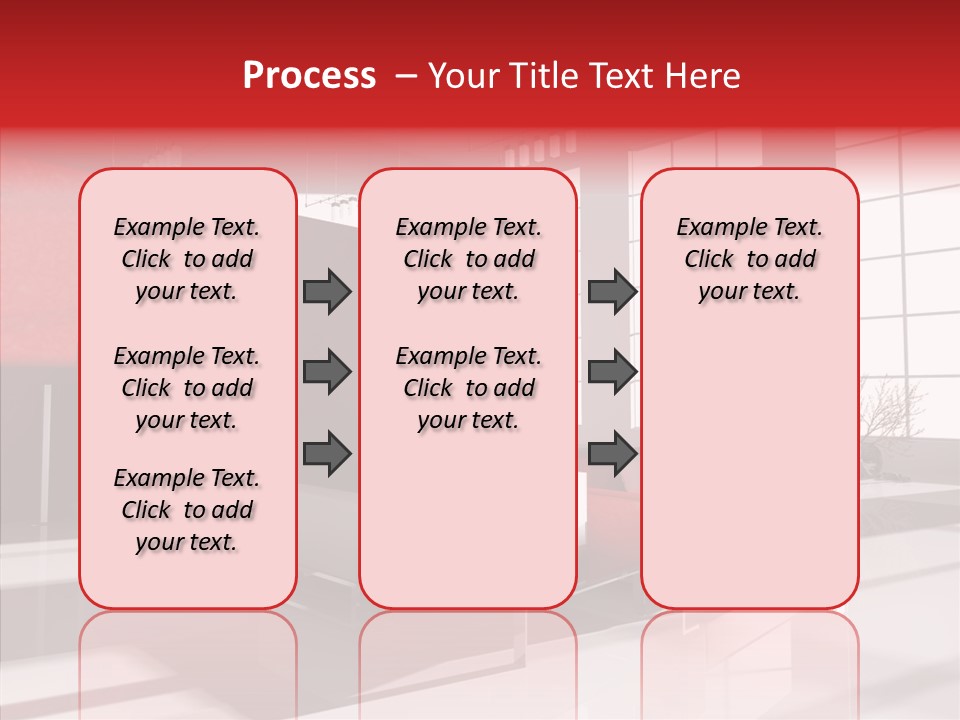 Process – Your Title Text Here

Example Text. Click to add your text.

Example Text. Click to add your text.

Example Text. Click to add your text.

Example Text. Click to add your text.

Example Text. Click to add your text.

Example Text. Click to add your text.